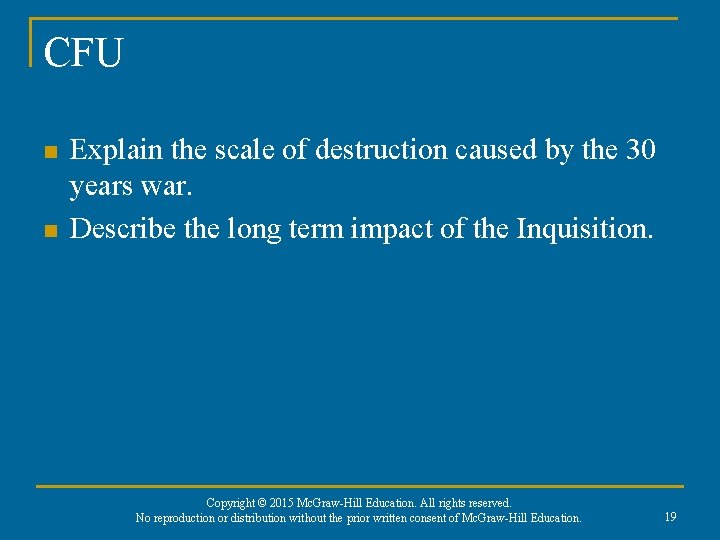 CFU

- Explain the scale of destruction caused by the 30 years war.
- Describe the long term impact of the Inquisition.

Copyright © 2015 McGraw-Hill Education. All rights reserved.
No reproduction or distribution without the prior written consent of McGraw-Hill Education.

19